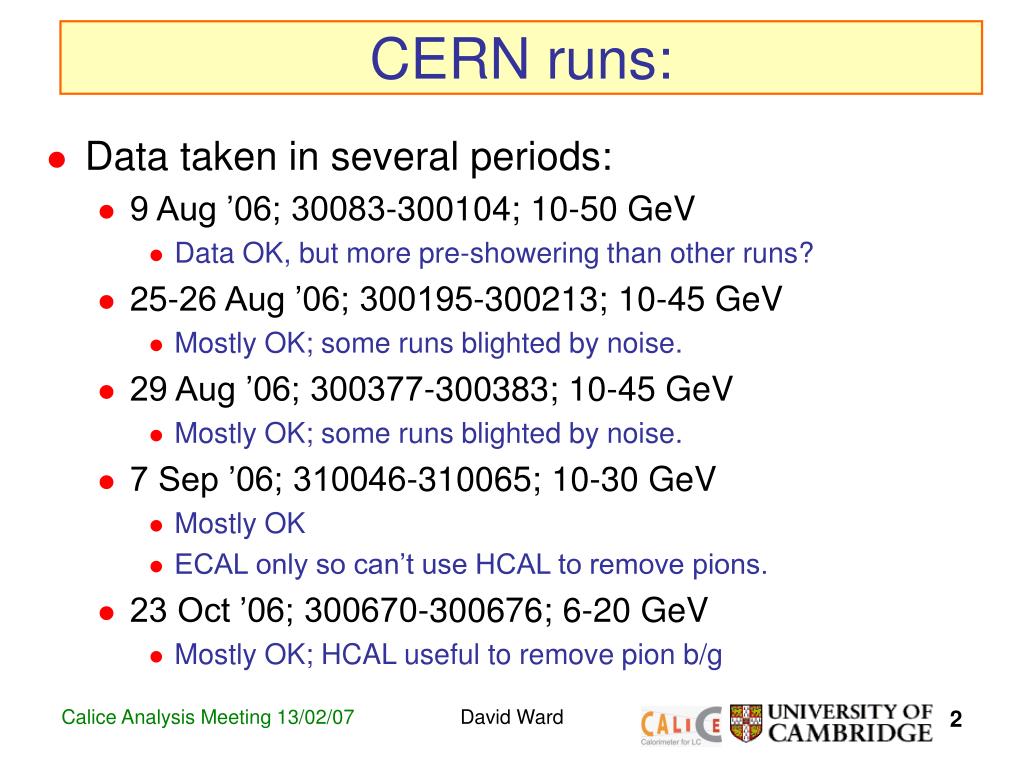 CERN runs:

- Data taken in several periods:
  - 9 Aug ’06; 30083-300104; 10-50 GeV
    - Data OK, but more pre-showering than other runs?
  - 25-26 Aug ’06; 300195-300213; 10-45 GeV
    - Mostly OK; some runs blighted by noise.
  - 29 Aug ’06; 300377-300383; 10-45 GeV
    - Mostly OK; some runs blighted by noise.
  - 7 Sep ’06; 310046-310065; 10-30 GeV
    - Mostly OK
    - ECAL only so can’t use HCAL to remove pions.
  - 23 Oct ’06; 300670-300676; 6-20 GeV
    - Mostly OK; HCAL useful to remove pion b/g

Calice Analysis Meeting 13/02/07 David Ward CALICE Calorimeter for LC UNIVERSITY OF CAMBRIDGE 2